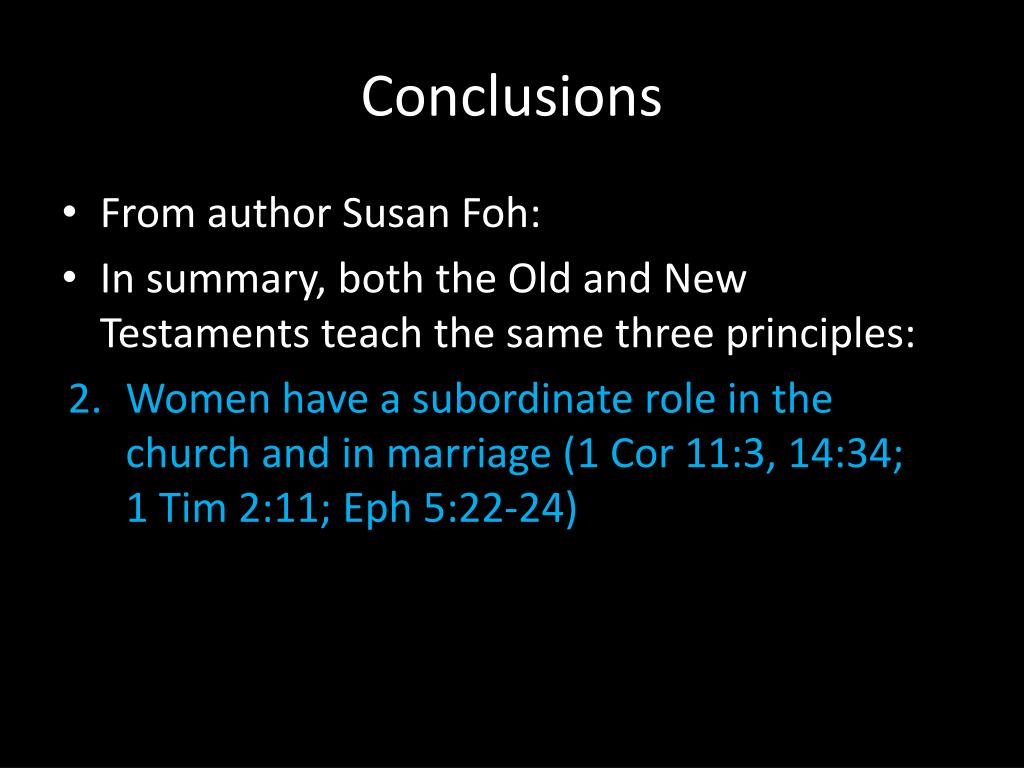 Conclusions

• From author Susan Foh:
• In summary, both the Old and New Testaments teach the same three principles:

2. Women have a subordinate role in the church and in marriage (1 Cor 11:3, 14:34; 1 Tim 2:11; Eph 5:22-24)